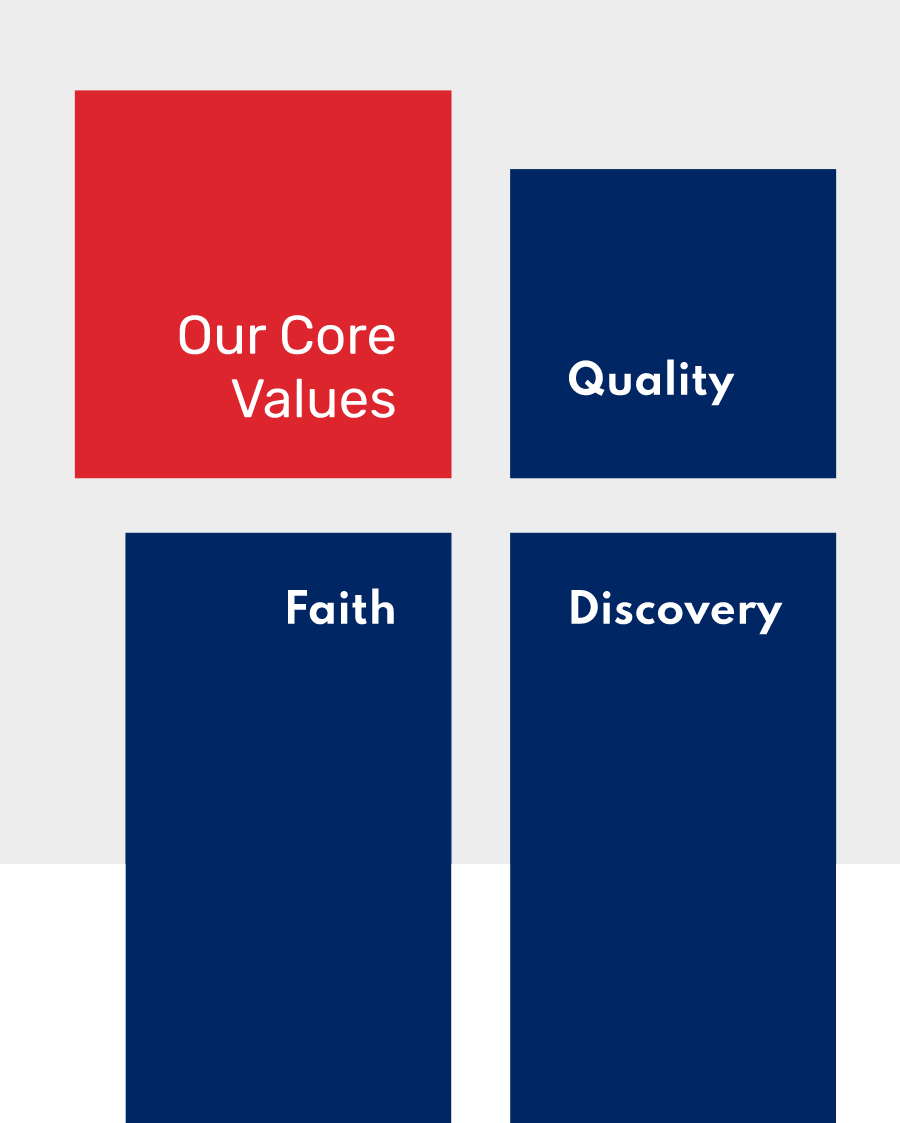 Our Core Values

Quality

Faith

Discovery